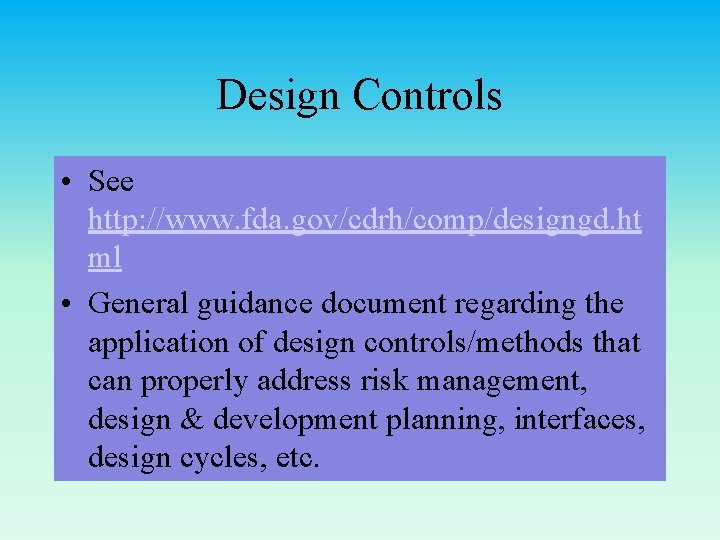 Design Controls

• See http://www.fda.gov/cdrh/comp/designgd.html

• General guidance document regarding the application of design controls/methods that can properly address risk management, design & development planning, interfaces, design cycles, etc.